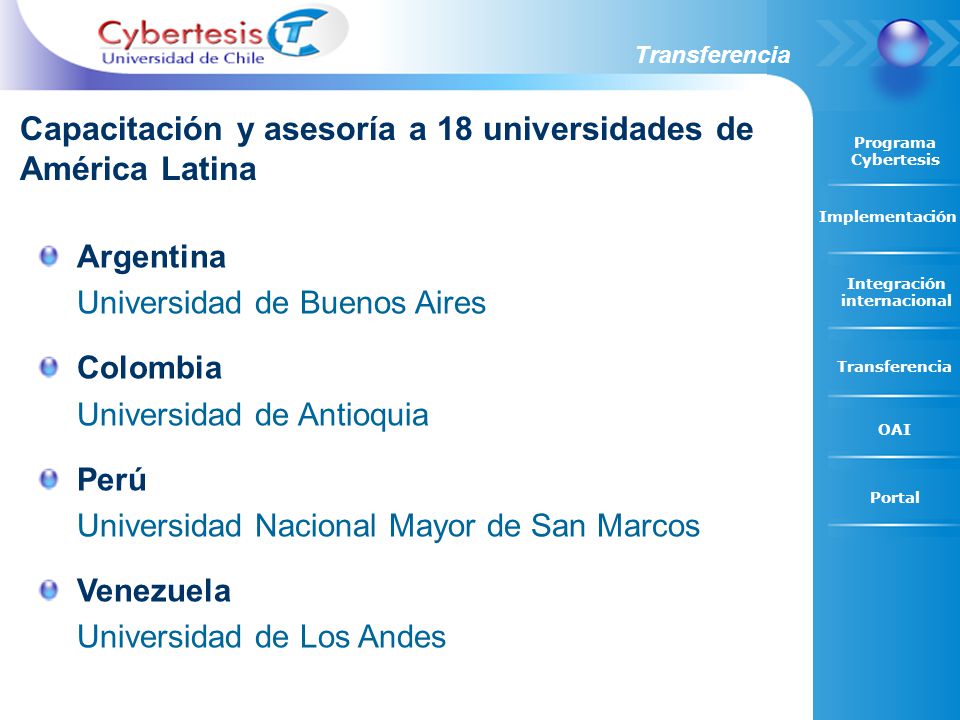 Cybertesis
Universidad de Chile

Transferencia

Capacitación y asesoría a 18 universidades de América Latina

Argentina
Universidad de Buenos Aires

Colombia
Universidad de Antioquia

Perú
Universidad Nacional Mayor de San Marcos

Venezuela
Universidad de Los Andes

Programa Cybertesis

Implementación

Integración internacional

Transferencia

OAI

Portal